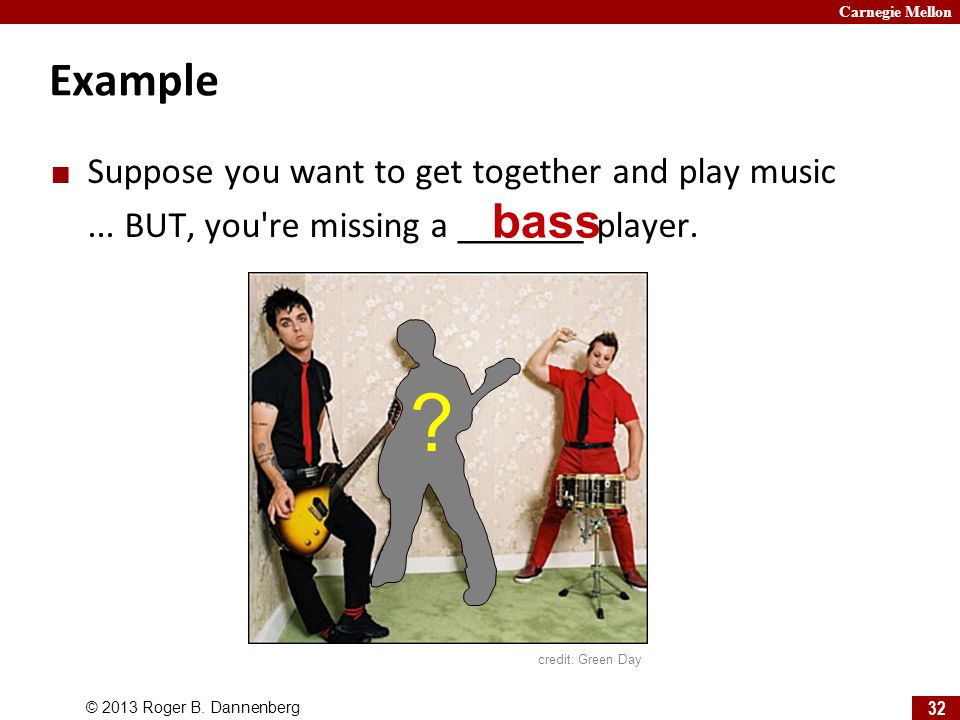 Carnegie Mellon

Example

■ Suppose you want to get together and play music ... BUT, you're missing a bass player.

?

credit: Green Day

© 2013 Roger B. Dannenberg

32